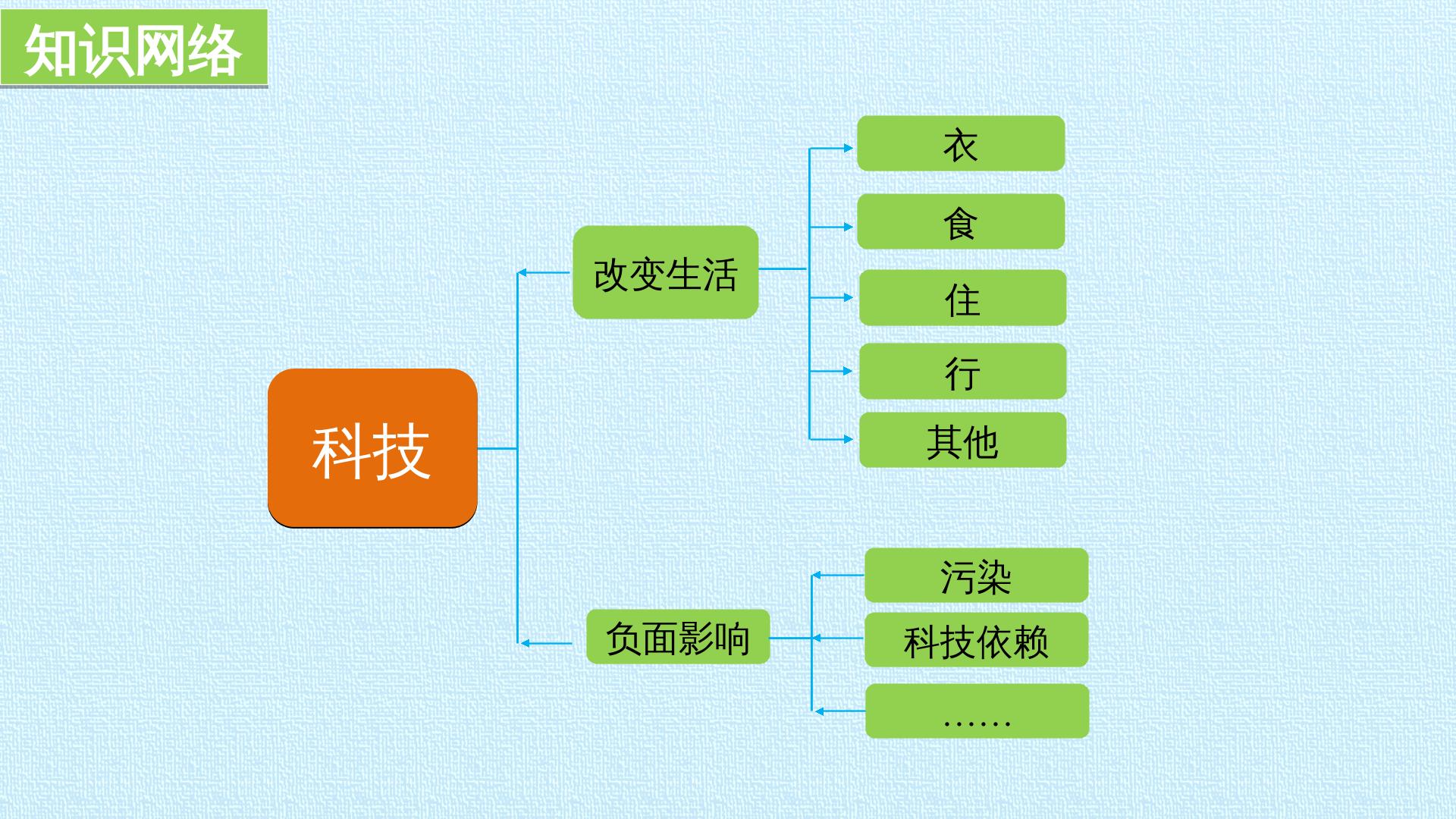 知识网络

科技

改变生活

衣

食

住

行

其他

负面影响

污染

科技依赖

……